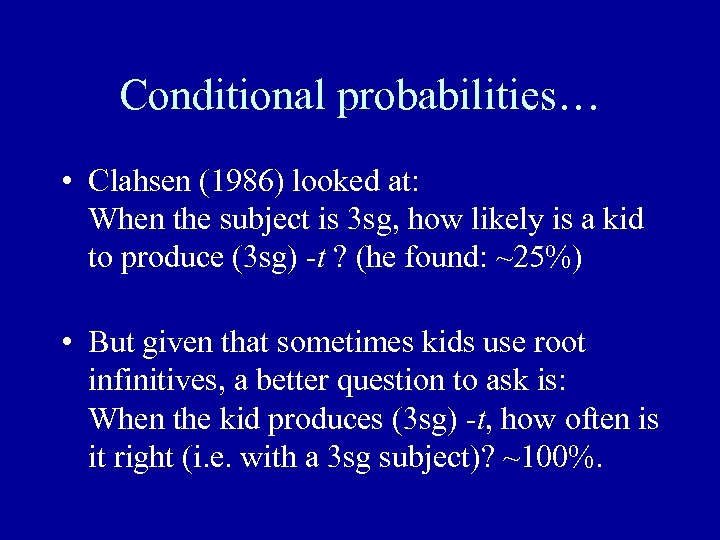 Conditional probabilities…

• Clahsen (1986) looked at:
When the subject is 3sg, how likely is a kid to produce (3sg) -t ? (he found: ~25%)

• But given that sometimes kids use root infinitives, a better question to ask is:
When the kid produces (3sg) -t, how often is it right (i.e. with a 3sg subject)? ~100%.